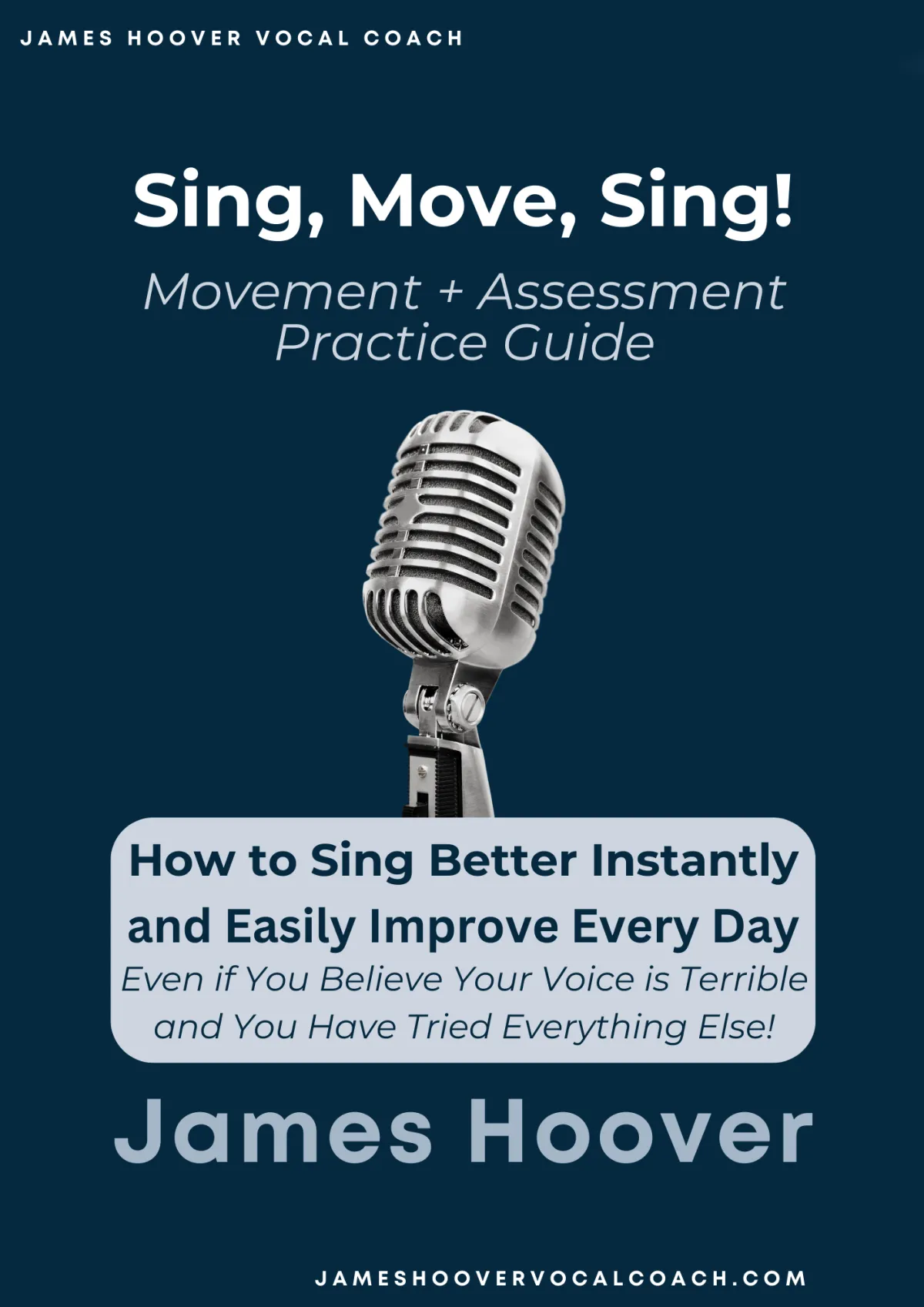 JAMES HOOVER VOCAL COACH

Sing, Move, Sing!

Movement + Assessment Practice Guide

How to Sing Better Instantly and Easily Improve Every Day

Even if You Believe Your Voice is Terrible and You Have Tried Everything Else!

James Hoover

JAMESHOOVERVOCALCOACH.COM